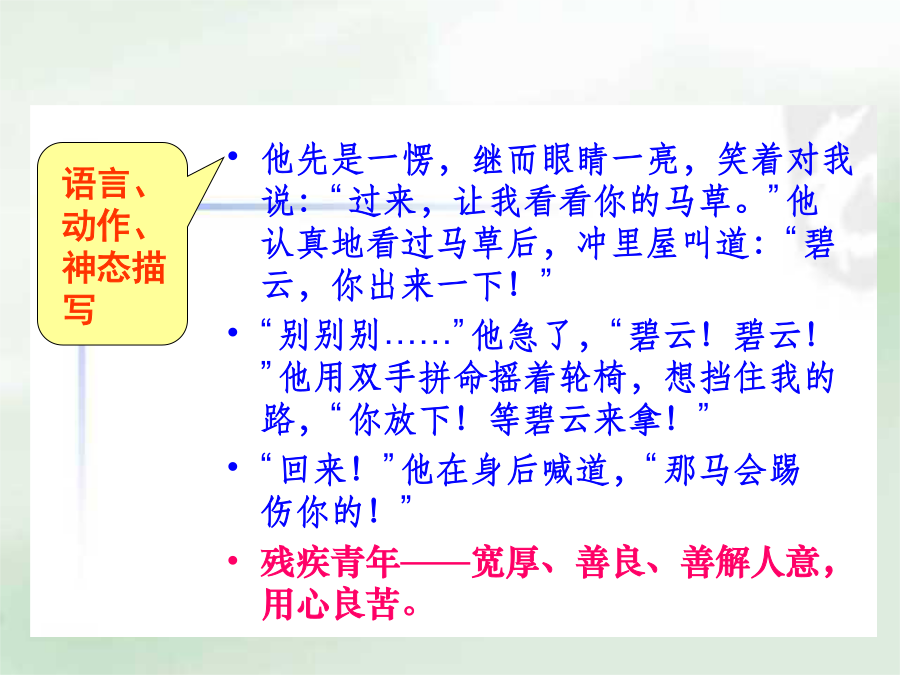 语言、动作、神态描写

• 他先是一愣，继而眼睛一亮，笑着对我说：“过来，让我看看你的马草。”他认真地看过马草后，冲里屋叫道：“碧云，你出来一下！”

• “别别别……”他急了，“碧云！碧云！”他用双手拼命摇着轮椅，想挡住我的路，“你放下！等碧云来拿！”

• “回来！”他在身后喊道，“那马会踢伤你的！”

• 残疾青年——宽厚、善良、善解人意，用心良苦。